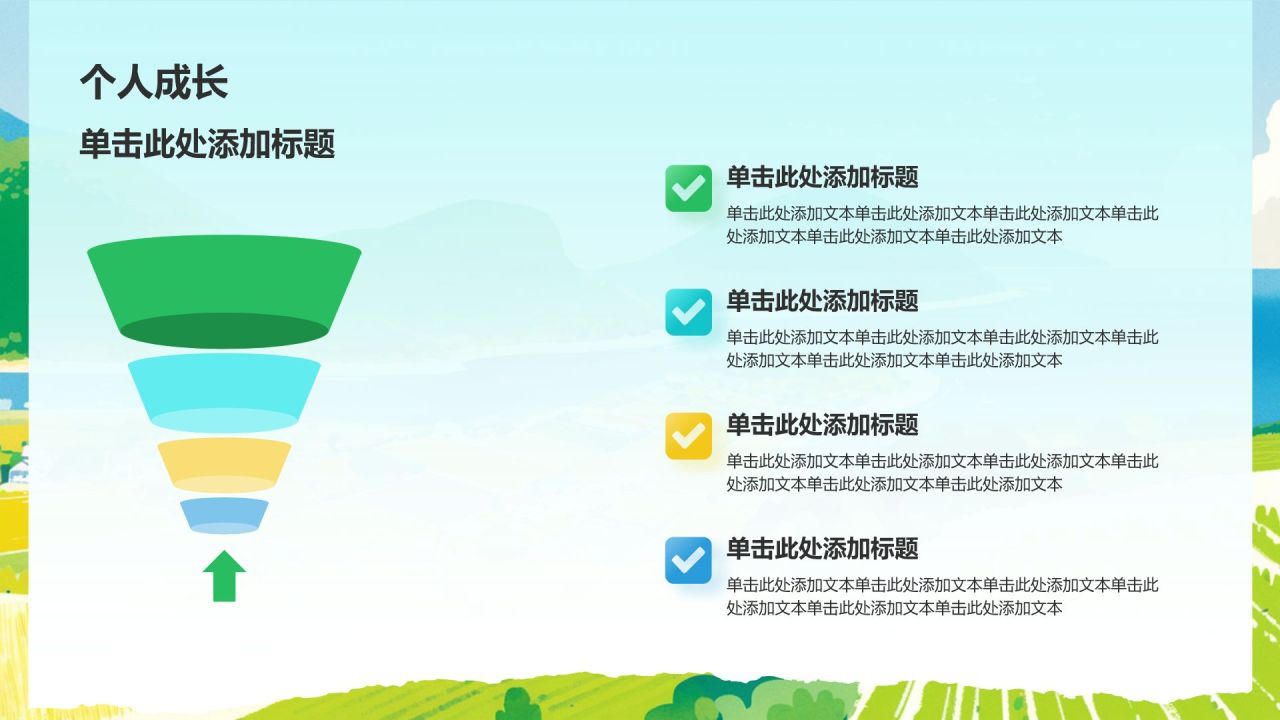 个人成长

单击此处添加标题

单击此处添加标题

单击此处添加文本单击此处添加文本单击此处添加文本单击此处添加文本单击此处添加文本单击此处添加文本

单击此处添加标题

单击此处添加文本单击此处添加文本单击此处添加文本单击此处添加文本单击此处添加文本单击此处添加文本

单击此处添加标题

单击此处添加文本单击此处添加文本单击此处添加文本单击此处添加文本单击此处添加文本单击此处添加文本

单击此处添加标题

单击此处添加文本单击此处添加文本单击此处添加文本单击此处添加文本单击此处添加文本单击此处添加文本